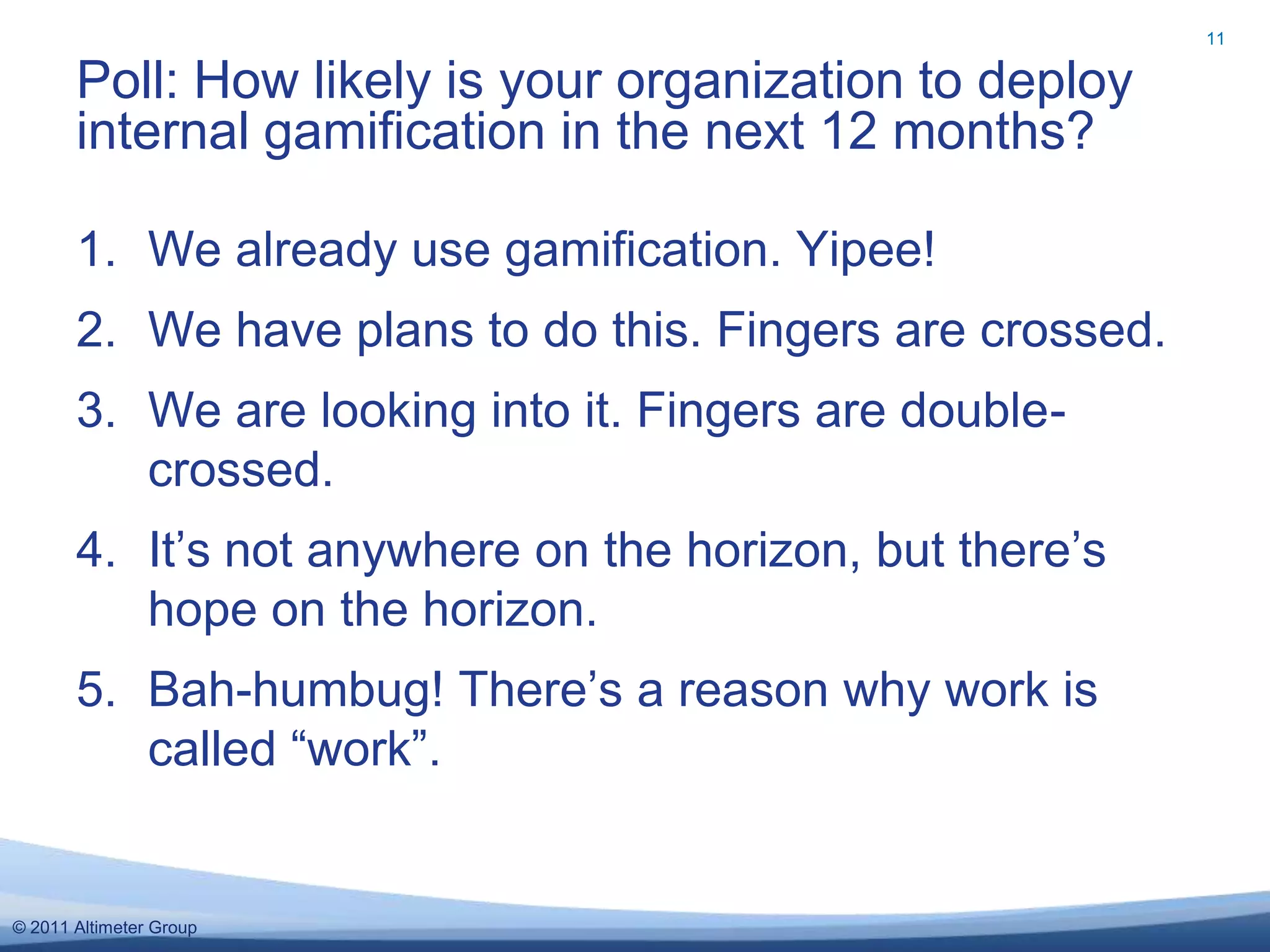 11

Poll: How likely is your organization to deploy internal gamification in the next 12 months?

1. We already use gamification. Yipee!

2. We have plans to do this. Fingers are crossed.

3. We are looking into it. Fingers are double-crossed.

4. It’s not anywhere on the horizon, but there’s hope on the horizon.

5. Bah-humbug! There’s a reason why work is called “work”.

© 2011 Altimeter Group